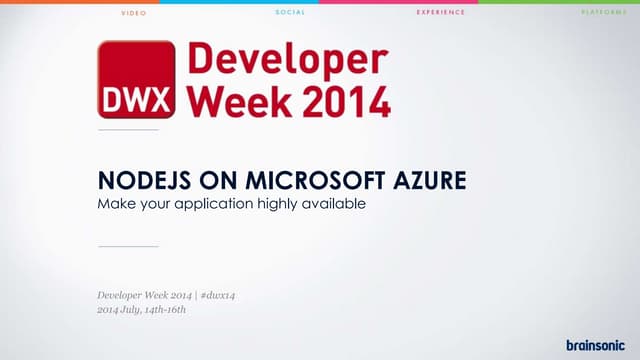 VIDEO SOCIAL EXPERIENCE PLATFORMS

DWX Developer Week 2014

NODEJS ON MICROSOFT AZURE
Make your application highly available

Developer Week 2014 | #dwx14
2014 July, 14th-16th

brainsonic